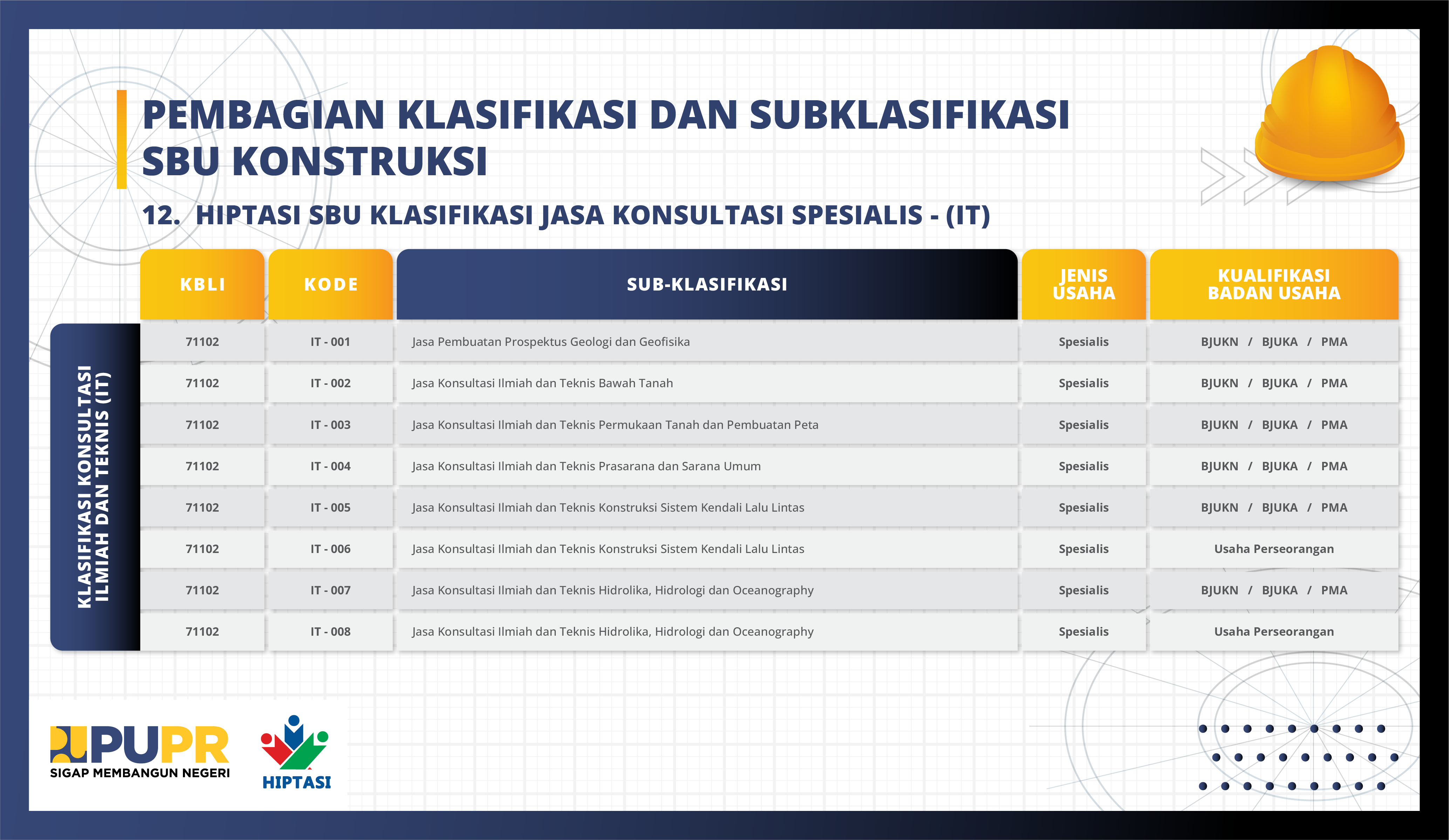 PEMBAGIAN KLASIFIKASI DAN SUBKLASIFIKASI SBU KONSTRUKSI

12. HIPTASI SBU KLASIFIKASI JASA KONSULTASI SPESIALIS - (IT)

KLASIFIKASI KONSULTASI ILMIAH DAN TEKNIS (IT)

| KBLI | KODE | SUB-KLASIFIKASI | JENIS USAHA | KUALIFIKASI BADAN USAHA |
|---|---|---|---|---|
| 71102 | IT - 001 | Jasa Pembuatan Prospektus Geologi dan Geofisika | Spesialis | BJUKN / BJUKA / PMA |
| 71102 | IT - 002 | Jasa Konsultasi Ilmiah dan Teknis Bawah Tanah | Spesialis | BJUKN / BJUKA / PMA |
| 71102 | IT - 003 | Jasa Konsultasi Ilmiah dan Teknis Permukaan Tanah dan Pembuatan Peta | Spesialis | BJUKN / BJUKA / PMA |
| 71102 | IT - 004 | Jasa Konsultasi Ilmiah dan Teknis Prasarana dan Sarana Umum | Spesialis | BJUKN / BJUKA / PMA |
| 71102 | IT - 005 | Jasa Konsultasi Ilmiah dan Teknis Konstruksi Sistem Kendali Lalu Lintas | Spesialis | BJUKN / BJUKA / PMA |
| 71102 | IT - 006 | Jasa Konsultasi Ilmiah dan Teknis Konstruksi Sistem Kendali Lalu Lintas | Spesialis | Usaha Perseorangan |
| 71102 | IT - 007 | Jasa Konsultasi Ilmiah dan Teknis Hidrolika, Hidrologi dan Oceanography | Spesialis | BJUKN / BJUKA / PMA |
| 71102 | IT - 008 | Jasa Konsultasi Ilmiah dan Teknis Hidrolika, Hidrologi dan Oceanography | Spesialis | Usaha Perseorangan |

PUPR
SIGAP MEMBANGUN NEGERI

HIPTASI